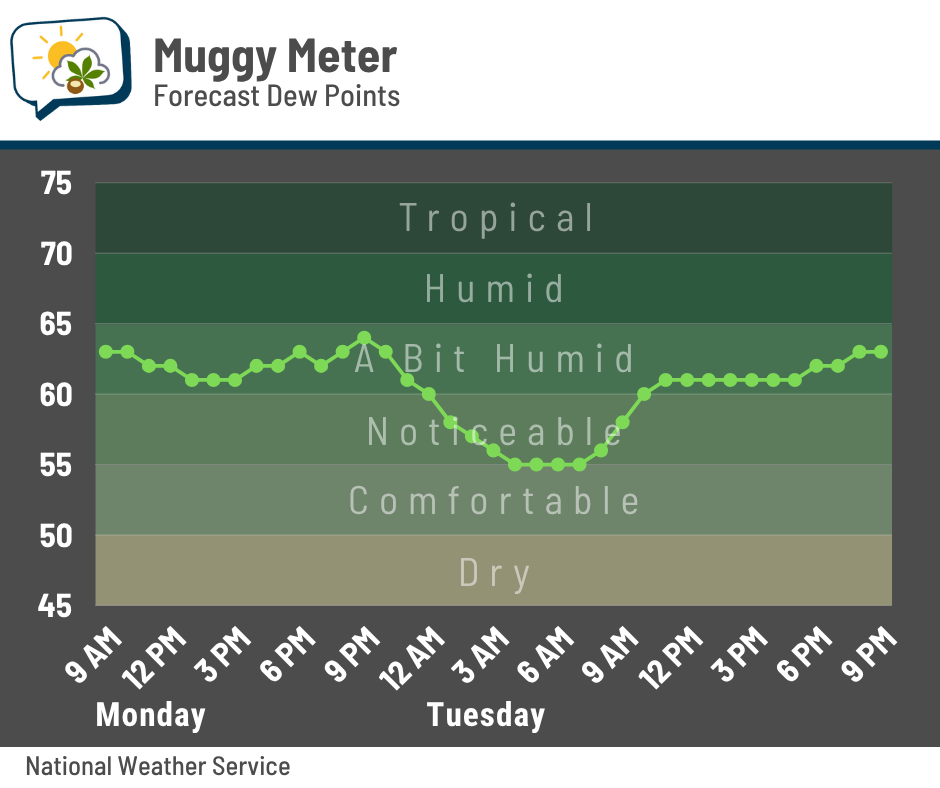 Muggy Meter
Forecast Dew Points

75
70
65
60
55
50
45

Tropical
Humid
A Bit Humid
Noticeable
Comfortable
Dry

9 AM
12 PM
3 PM
6 PM
9 PM
12 AM
3 AM
6 AM
9 AM
12 PM
3 PM
6 PM
9 PM

Monday
Tuesday

National Weather Service